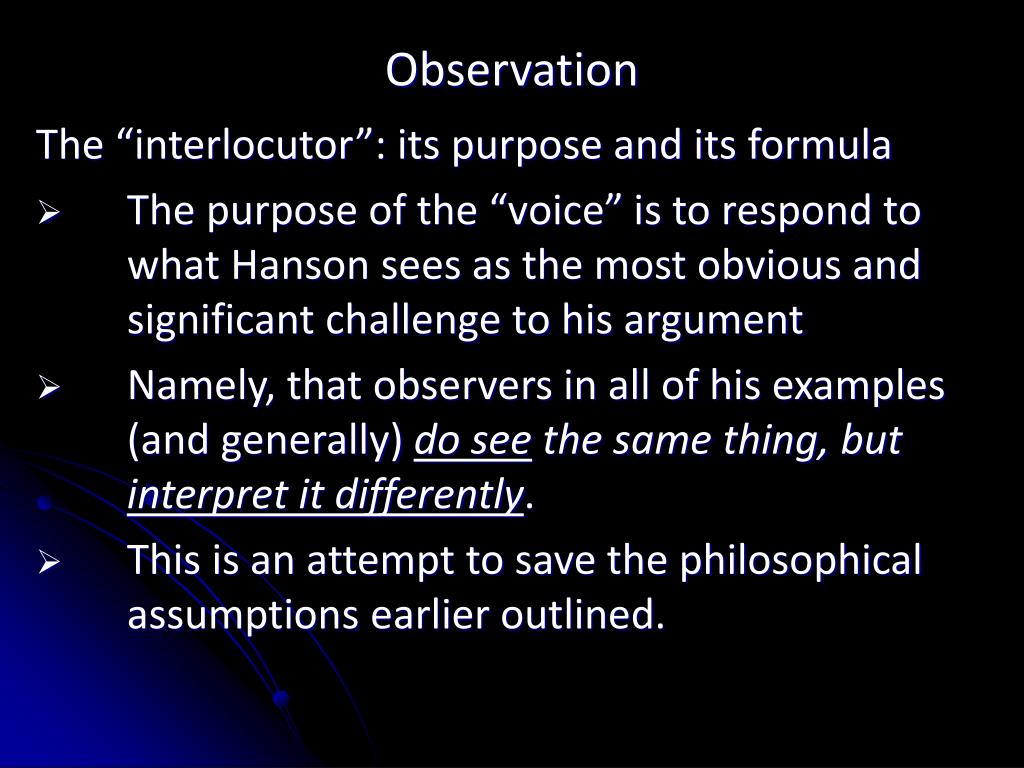 Observation

The “interlocutor”: its purpose and its formula

➢ The purpose of the “voice” is to respond to what Hanson sees as the most obvious and significant challenge to his argument

➢ Namely, that observers in all of his examples (and generally) do see the same thing, but interpret it differently.

➢ This is an attempt to save the philosophical assumptions earlier outlined.